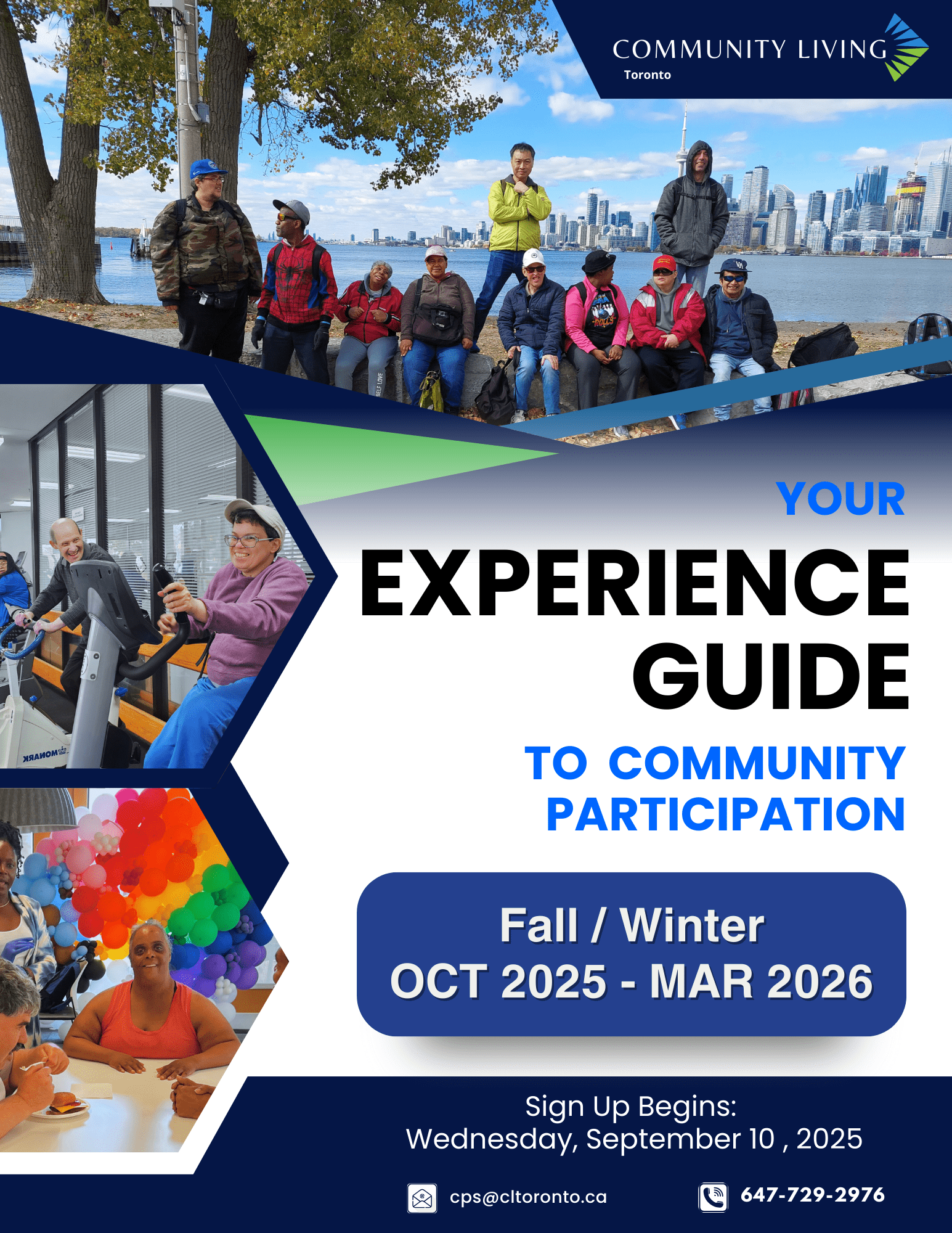 COMMUNITY LIVING
Toronto

YOUR
EXPERIENCE GUIDE
TO COMMUNITY PARTICIPATION

Fall / Winter
OCT 2025 - MAR 2026

Sign Up Begins:
Wednesday, September 10 , 2025

cps@cltoronto.ca

647-729-2976